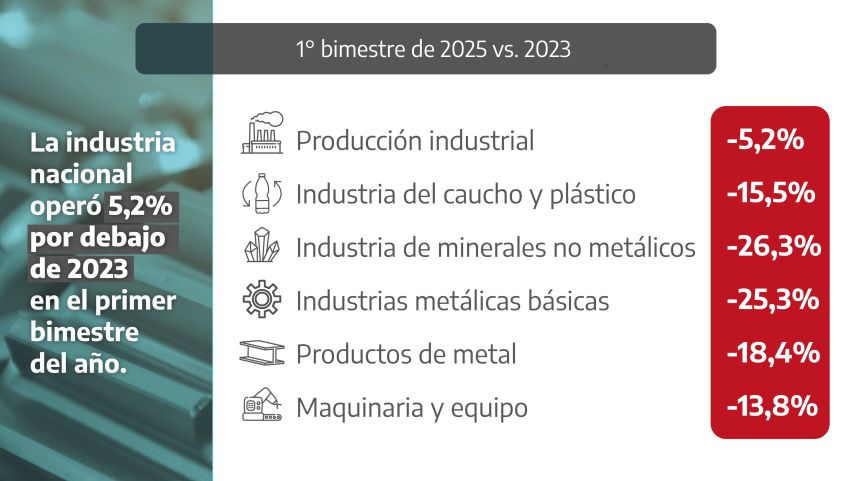 La industria nacional operó 5,2% por debajo de 2023 en el primer bimestre del año.

1° bimestre de 2025 vs. 2023

| | |
|---|---|
| Producción industrial | -5,2% |
| Industria del caucho y plástico | -15,5% |
| Industria de minerales no metálicos | -26,3% |
| Industrias metálicas básicas | -25,3% |
| Productos de metal | -18,4% |
| Maquinaria y equipo | -13,8% |